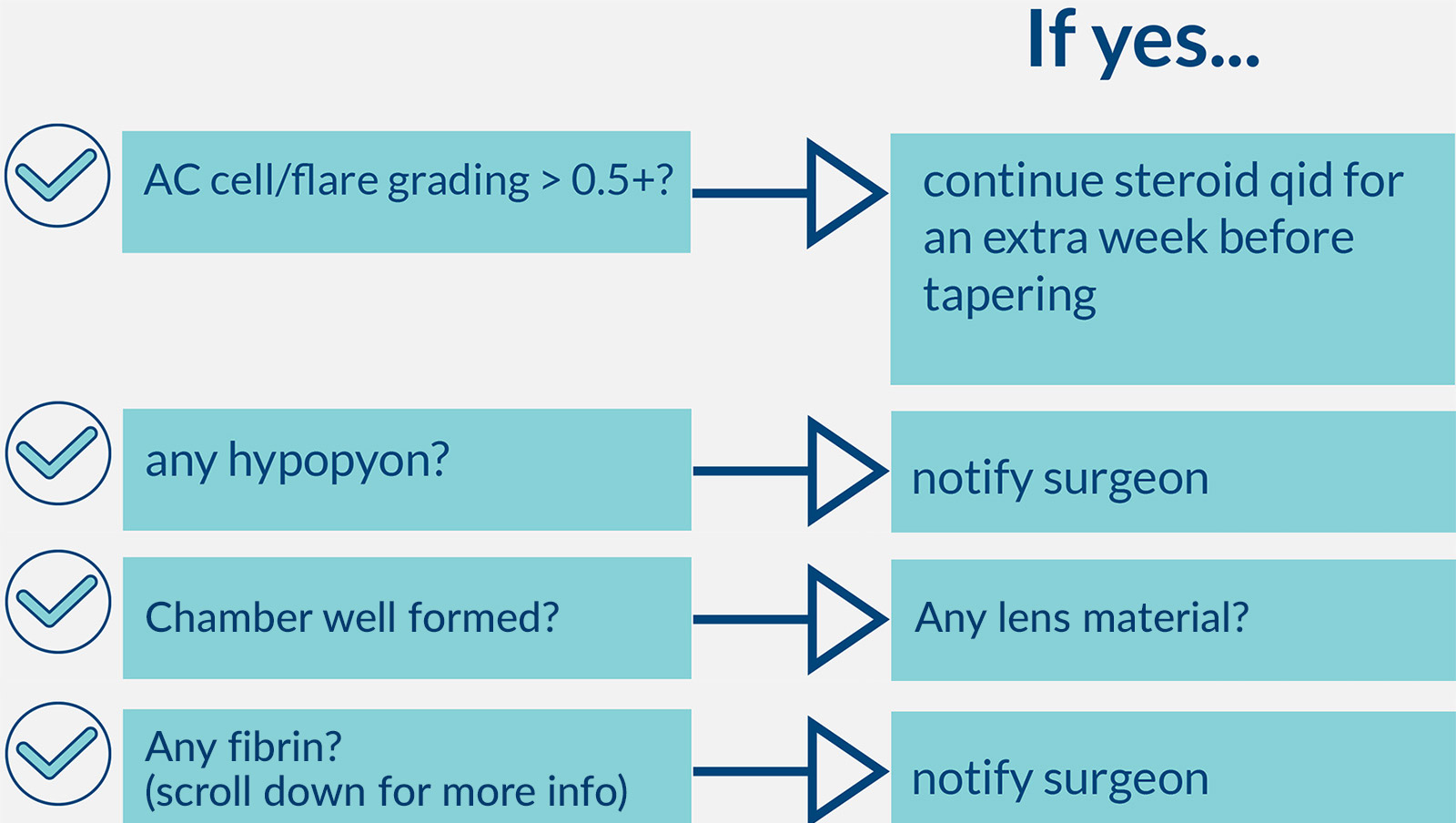 If yes...

AC cell/flare grading > 0.5+?

continue steroid qid for an extra week before tapering

any hypopyon?

notify surgeon

Chamber well formed?

Any lens material?

Any fibrin?
(scroll down for more info)

notify surgeon